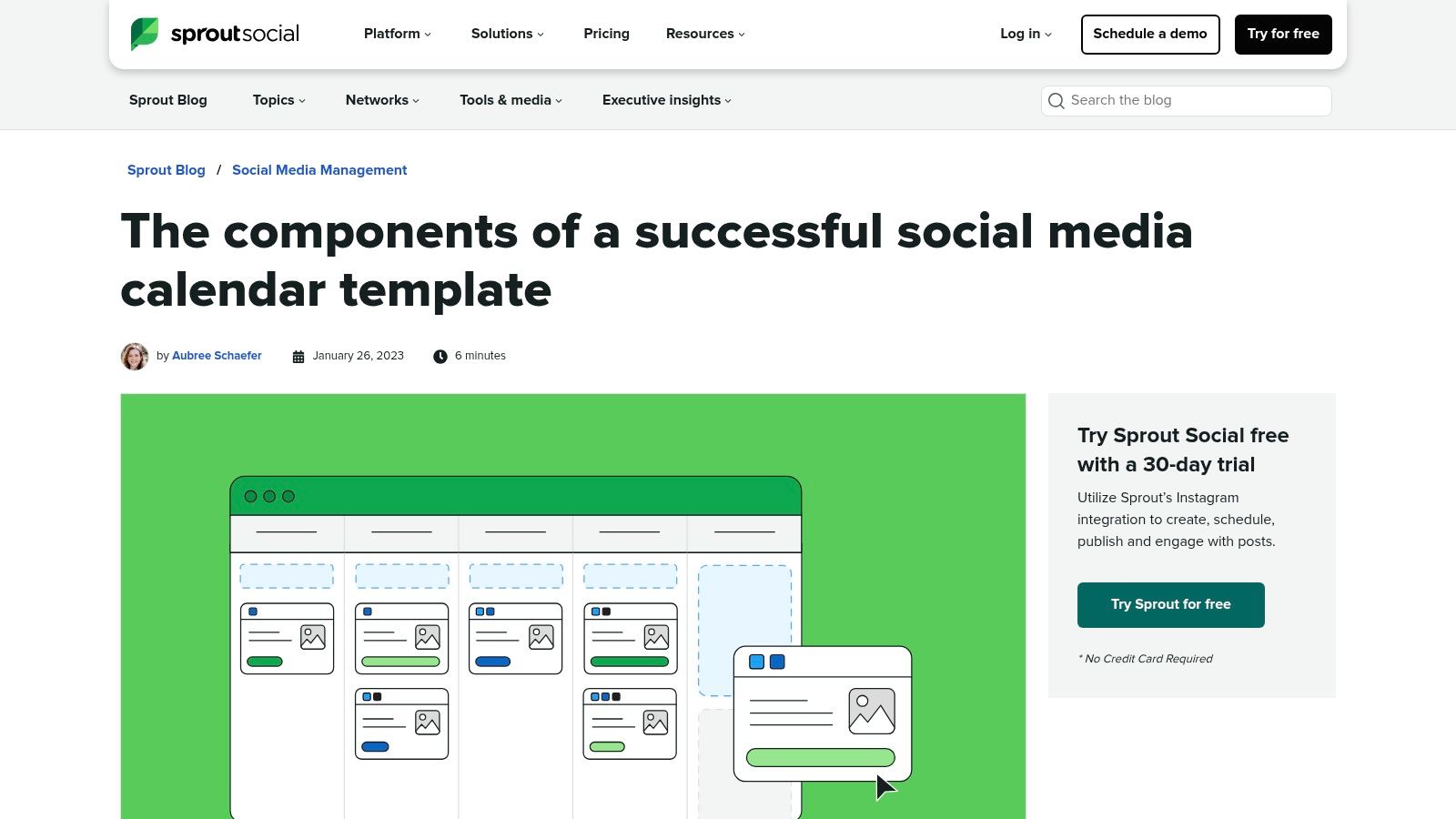 sproutsocial

Platform Solutions Pricing Resources

Log in Schedule a demo Try for free

Sprout Blog Topics Networks Tools & media Executive insights

Search the blog

Sprout Blog / Social Media Management

The components of a successful social media calendar template

by Aubree Schaefer January 26, 2023 6 minutes

Try Sprout Social free with a 30-day trial

Utilize Sprout's Instagram integration to create, schedule, publish and engage with posts.

Try Sprout for free

* No Credit Card Required